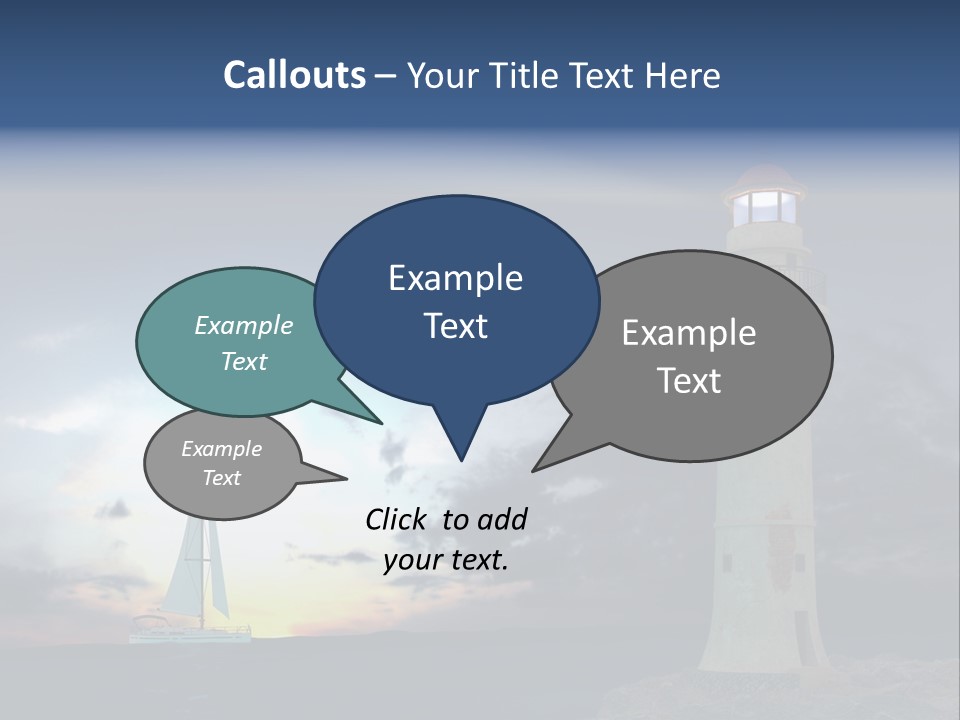 Callouts – Your Title Text Here

Example Text

Example Text

Example Text

Example Text

Click to add your text.